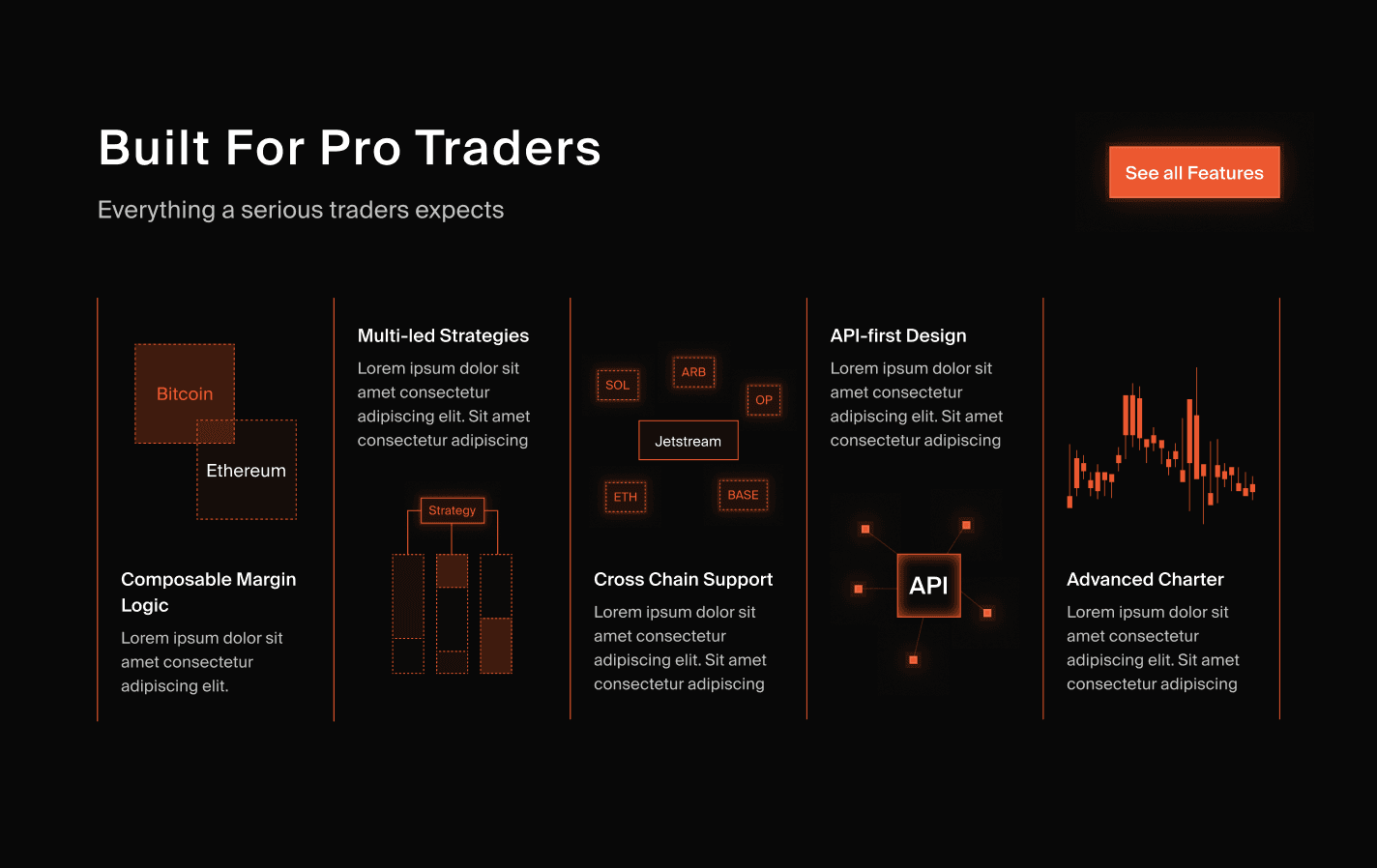 Built For Pro Traders

Everything a serious traders expects

See all Features

Bitcoin

Ethereum

Composable Margin Logic

Lorem ipsum dolor sit amet consectetur adipiscing elit.

Multi-led Strategies

Lorem ipsum dolor sit amet consectetur adipiscing elit. Sit amet consectetur adipiscing

Strategy

SOL

ARB

OP

Jetstream

ETH

BASE

Cross Chain Support

Lorem ipsum dolor sit amet consectetur adipiscing elit. Sit amet consectetur adipiscing

API-first Design

Lorem ipsum dolor sit amet consectetur adipiscing elit. Sit amet consectetur adipiscing

API

Advanced Charter

Lorem ipsum dolor sit amet consectetur adipiscing elit. Sit amet consectetur adipiscing